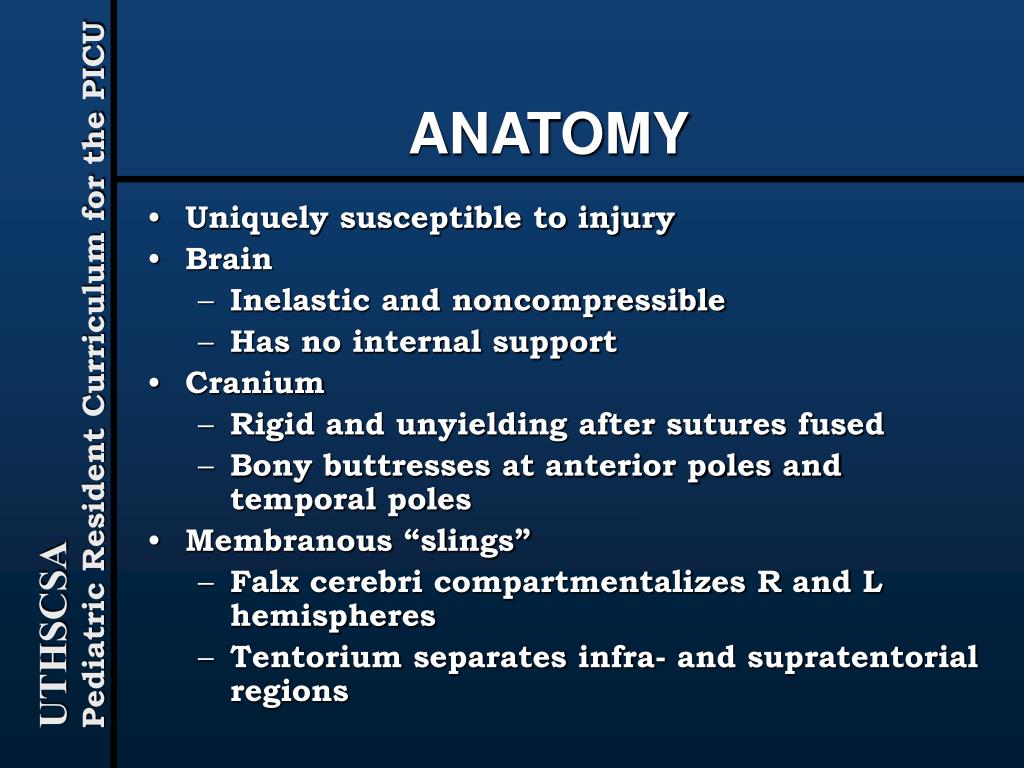 UTHSCSA
Pediatric Resident Curriculum for the PICU

ANATOMY

• Uniquely susceptible to injury
• Brain
– Inelastic and noncompressible
– Has no internal support
• Cranium
– Rigid and unyielding after sutures fused
– Bony buttresses at anterior poles and temporal poles
• Membranous “slings”
– Falx cerebri compartmentalizes R and L hemispheres
– Tentorium separates infra- and supratentorial regions